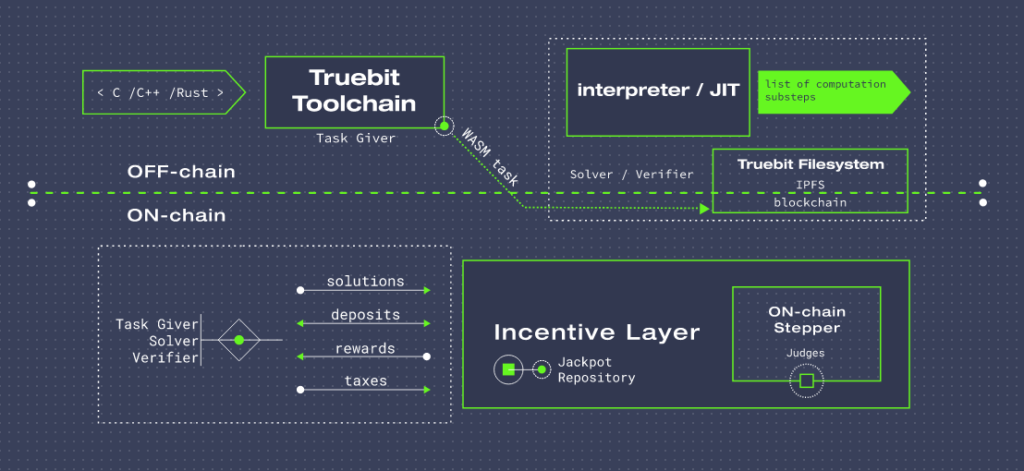 < C /C++ /Rust >

Truebit Toolchain

Task Giver

WASM task

interpreter / JIT

list of computation substeps

Solver / Verifier

Truebit Filesystem
IPFS
blockchain

OFF-chain

ON-chain

Task Giver
Solver
Verifier

solutions
deposits
rewards
taxes

Incentive Layer

Jackpot
Repository

ON-chain
Stepper

Judges